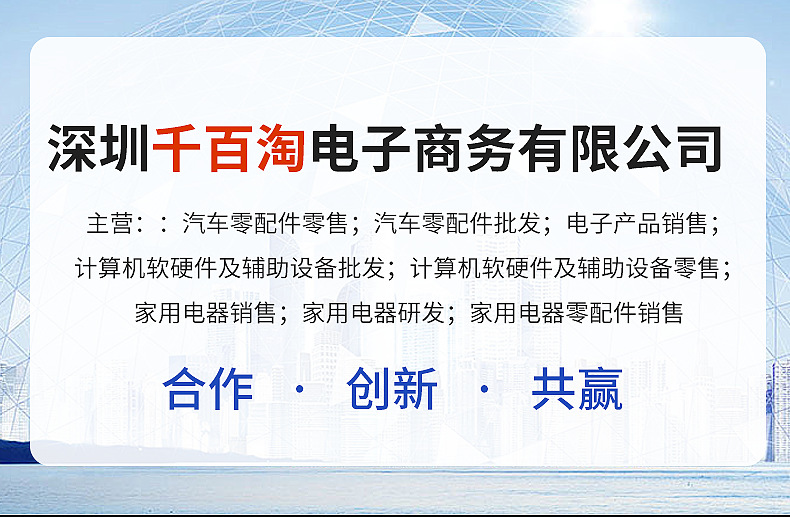 深圳千百淘电子商务有限公司

主营：：汽车零配件零售；汽车零配件批发；电子产品销售；计算机软硬件及辅助设备批发；计算机软硬件及辅助设备零售；家用电器销售；家用电器研发；家用电器零配件销售

合作 · 创新 · 共赢